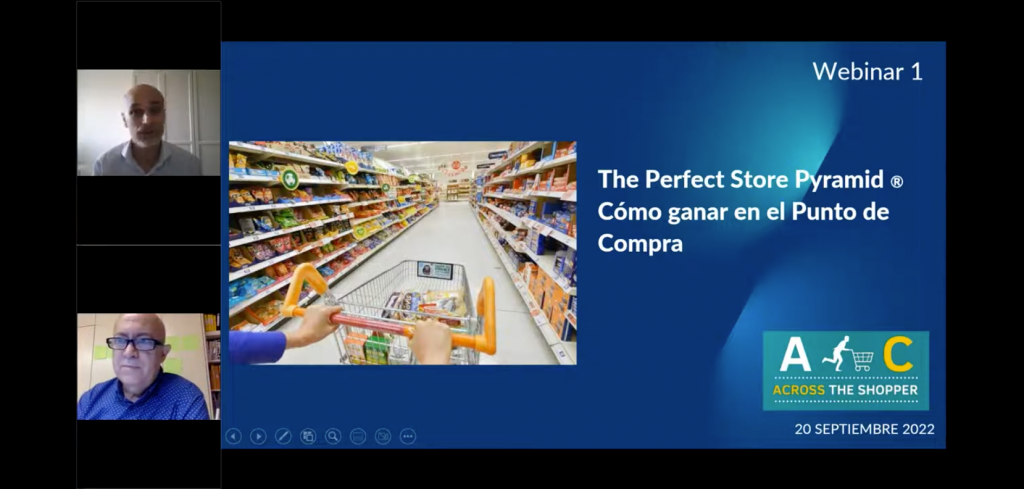 Webinar 1

The Perfect Store Pyramid ®
Cómo ganar en el Punto de Compra

A C
ACROSS THE SHOPPER

20 SEPTIEMBRE 2022